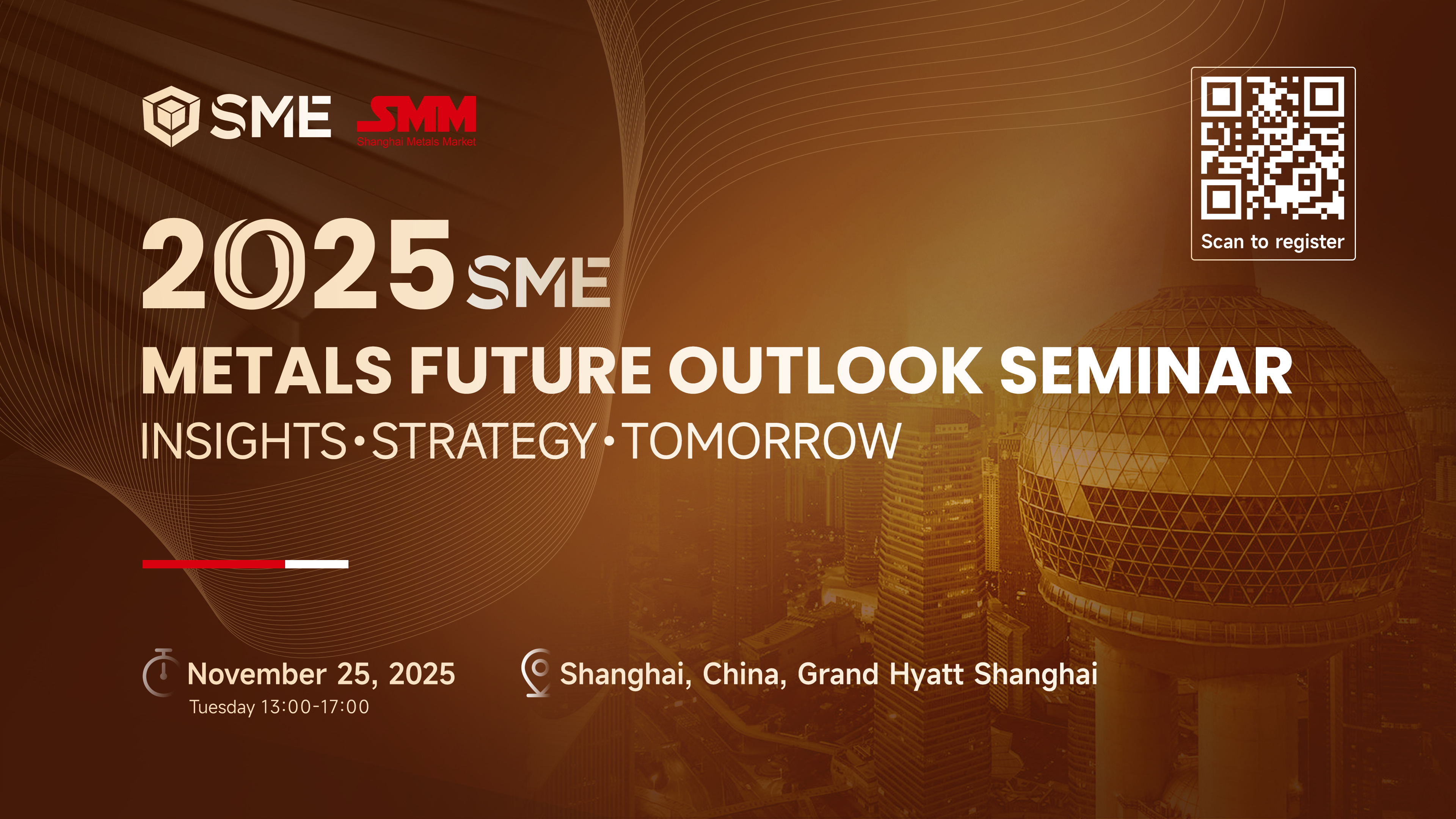 SME SMM Shanghai Metals Market

Scan to register

2025 SME

METALS FUTURE OUTLOOK SEMINAR

INSIGHTS·STRATEGY·TOMORROW

November 25, 2025
Tuesday 13:00-17:00

Shanghai, China, Grand Hyatt Shanghai